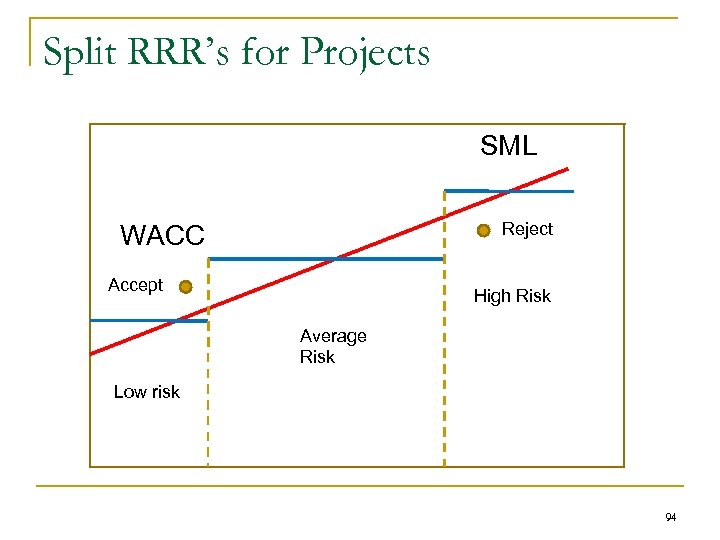 Split RRR's for Projects

SML

WACC

Reject

Accept

High Risk

Average Risk

Low risk

94